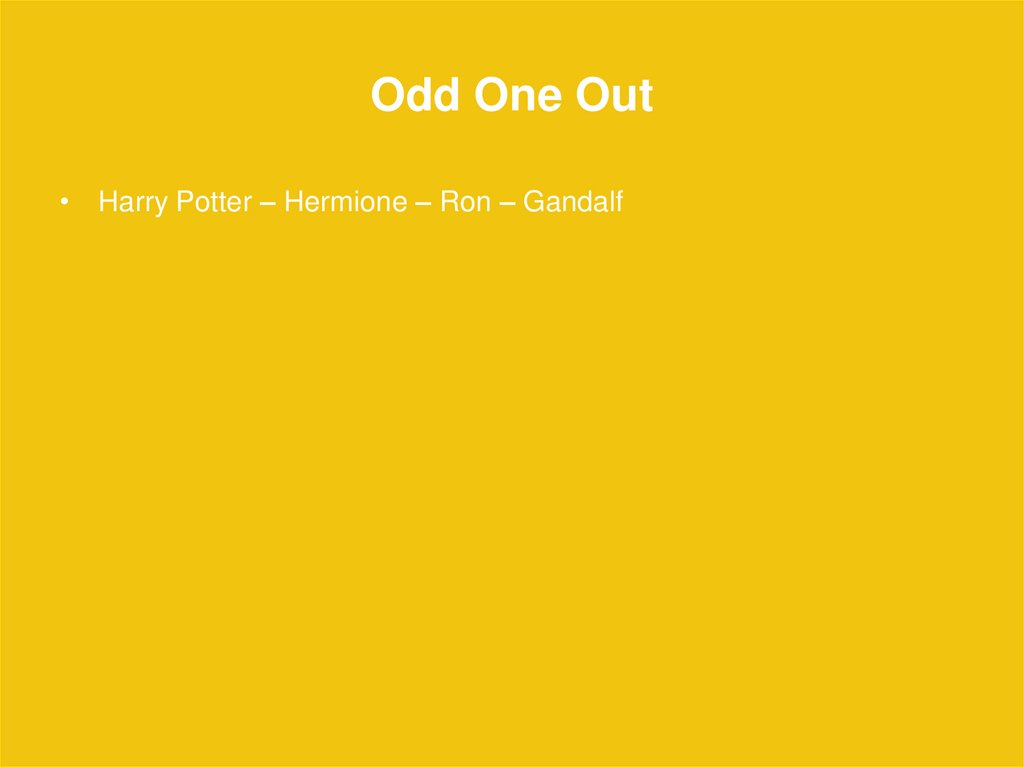 Odd One Out

• Harry Potter – Hermione – Ron – Gandalf